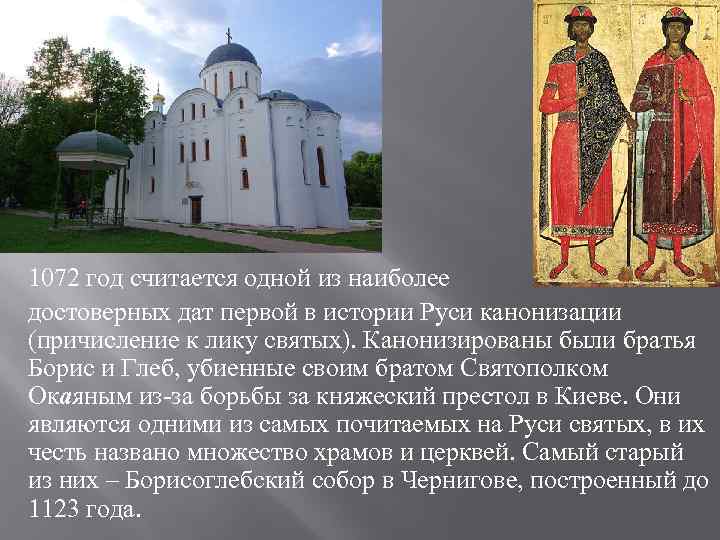 1072 год считается одной из наиболее достоверных дат первой в истории Руси канонизации (причисление к лику святых). Канонизированы были братья Борис и Глеб, убиенные своим братом Святополком Окаяным из-за борьбы за княжеский престол в Киеве. Они являются одними из самых почитаемых на Руси святых, в их честь названо множество храмов и церквей. Самый старый из них – Борисоглебский собор в Чернигове, построенный до 1123 года.